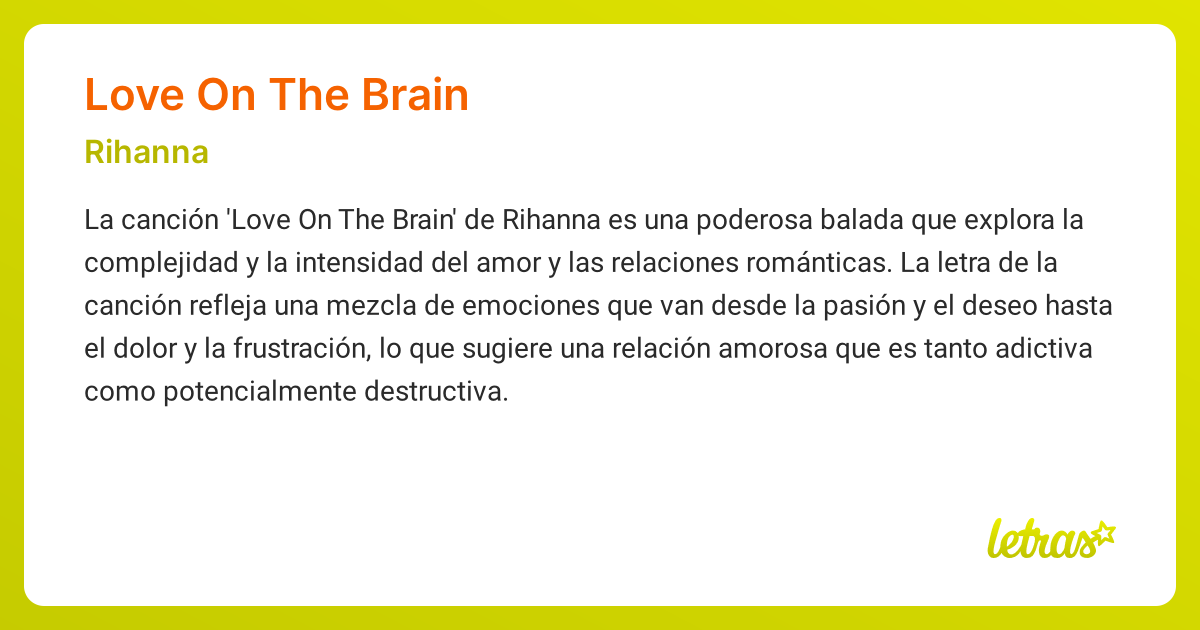 Love On The Brain

Rihanna

La canción 'Love On The Brain' de Rihanna es una poderosa balada que explora la complejidad y la intensidad del amor y las relaciones románticas. La letra de la canción refleja una mezcla de emociones que van desde la pasión y el deseo hasta el dolor y la frustración, lo que sugiere una relación amorosa que es tanto adictiva como potencialmente destructiva.

letras